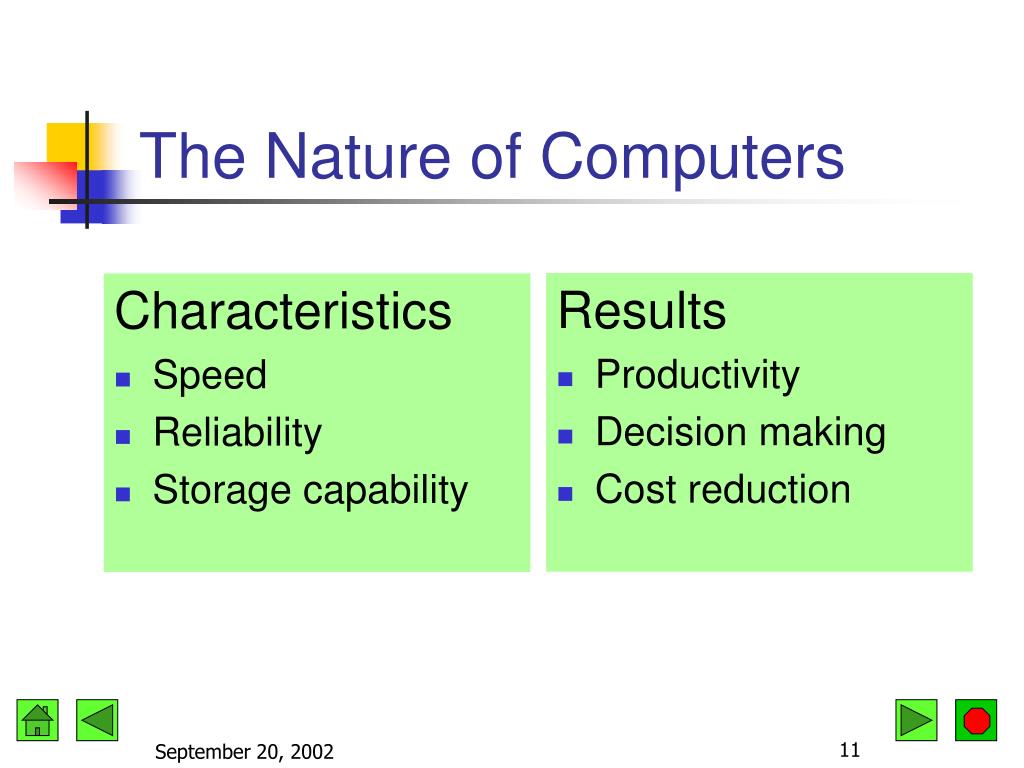 The Nature of Computers

Characteristics
- Speed
- Reliability
- Storage capability

Results
- Productivity
- Decision making
- Cost reduction

September 20, 2002

11